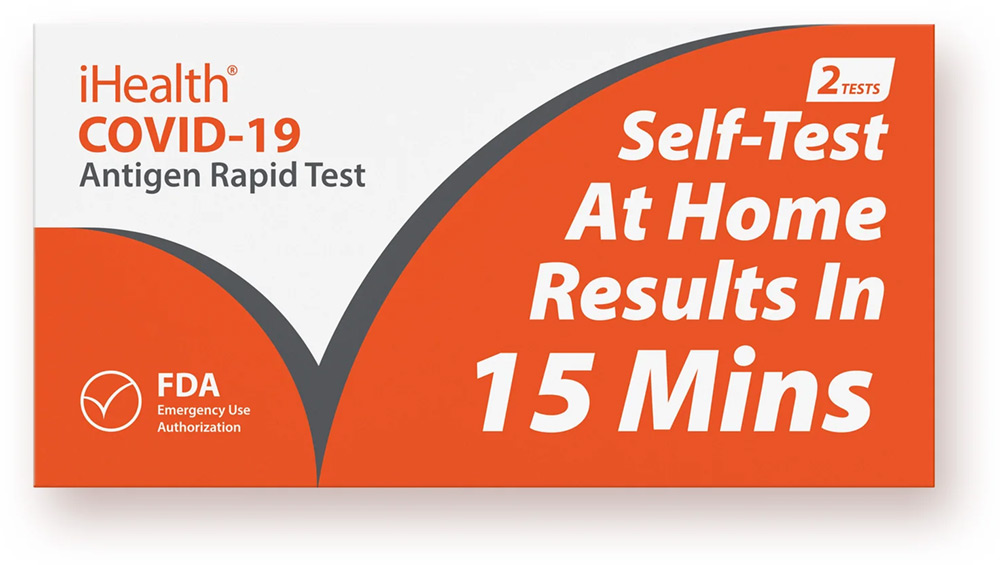 iHealth®
COVID-19
Antigen Rapid Test

2 TESTS

Self-Test
At Home
Results In
15 Mins

FDA
Emergency Use
Authorization